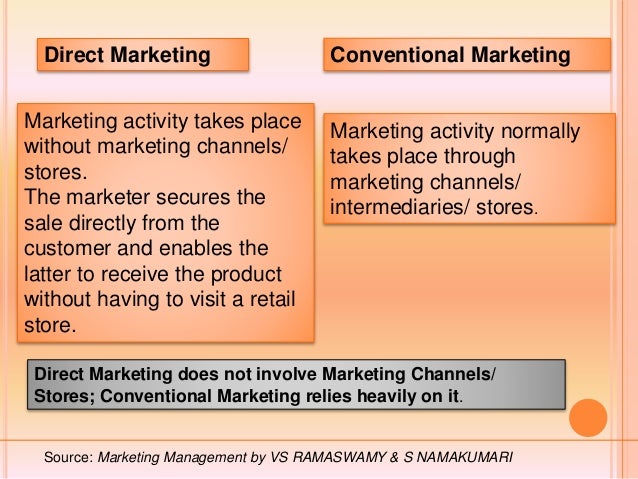 Direct Marketing

Marketing activity takes place without marketing channels/ stores.
The marketer secures the sale directly from the customer and enables the latter to receive the product without having to visit a retail store.

Conventional Marketing

Marketing activity normally takes place through marketing channels/ intermediaries/ stores.

Direct Marketing does not involve Marketing Channels/ Stores; Conventional Marketing relies heavily on it.

Source: Marketing Management by VS RAMASWAMY & S NAMAKUMARI